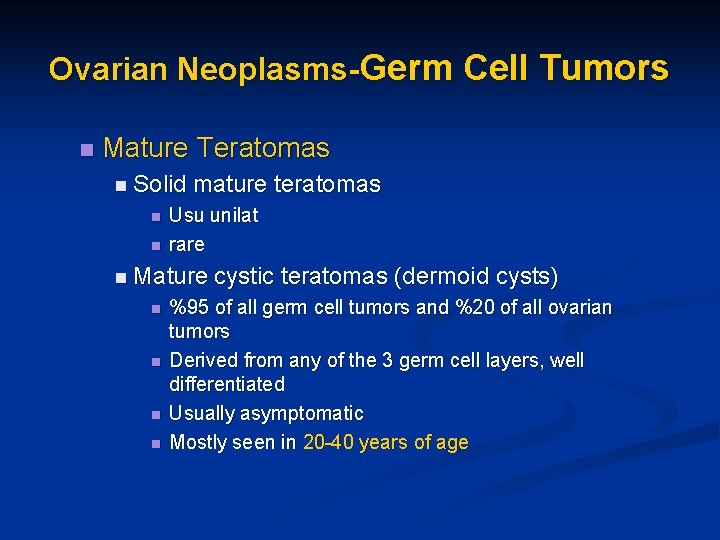 Ovarian Neoplasms-Germ Cell Tumors

Mature Teratomas

Solid mature teratomas

Usu unilat

rare

Mature cystic teratomas (dermoid cysts)

%95 of all germ cell tumors and %20 of all ovarian tumors

Derived from any of the 3 germ cell layers, well differentiated

Usually asymptomatic

Mostly seen in 20-40 years of age